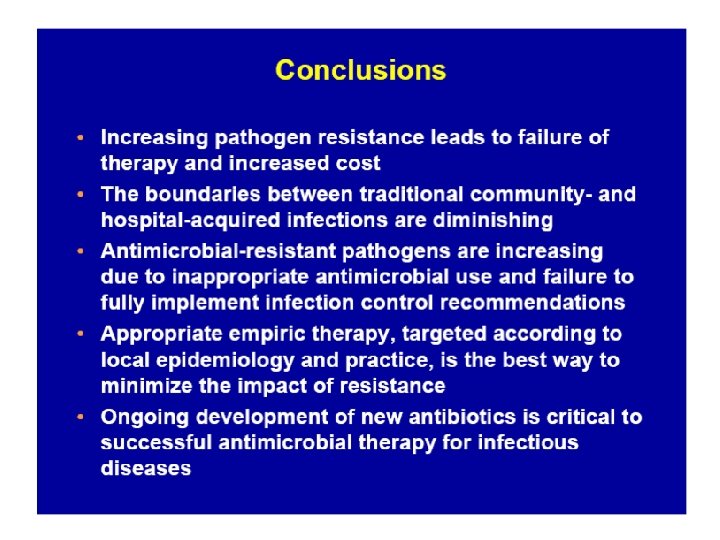 Conclusions

• Increasing pathogen resistance leads to failure of therapy and increased cost

• The boundaries between traditional community- and hospital-acquired infections are diminishing

• Antimicrobial-resistant pathogens are increasing due to inappropriate antimicrobial use and failure to fully implement infection control recommendations

• Appropriate empiric therapy, targeted according to local epidemiology and practice, is the best way to minimize the impact of resistance

• Ongoing development of new antibiotics is critical to successful antimicrobial therapy for infectious diseases